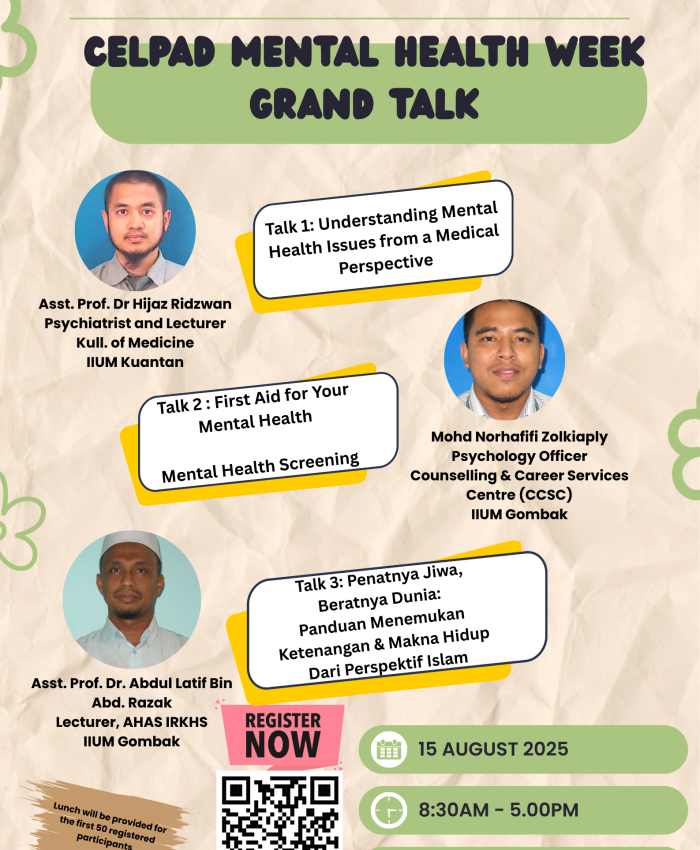 CELPAD MENTAL HEALTH WEEK
GRAND TALK

Talk 1: Understanding Mental Health Issues from a Medical Perspective

Asst. Prof. Dr Hijaz Ridzwan
Psychiatrist and Lecturer
Kull. of Medicine
IIUM Kuantan

Talk 2 : First Aid for Your Mental Health

Mental Health Screening

Mohd Norhafifi Zolkiaply
Psychology Officer
Counselling & Career Services Centre (CCSC)
IIUM Gombak

Talk 3: Penatnya Jiwa, Beratnya Dunia: Panduan Menemukan Ketenangan & Makna Hidup Dari Perspektif Islam

Asst. Prof. Dr. Abdul Latif Bin Abd. Razak
Lecturer, AHAS IRKHS
IIUM Gombak

REGISTER NOW

15 AUGUST 2025

8:30AM - 5.00PM

Lunch will be provided for the first 50 registered participants